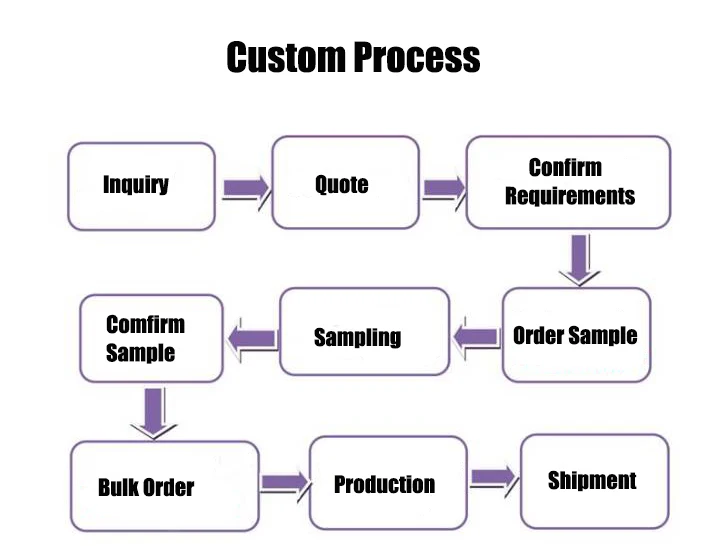 Custom Process

Inquiry

Quote

Confirm Requirements

Order Sample

Sampling

Comfirm Sample

Bulk Order

Production

Shipment